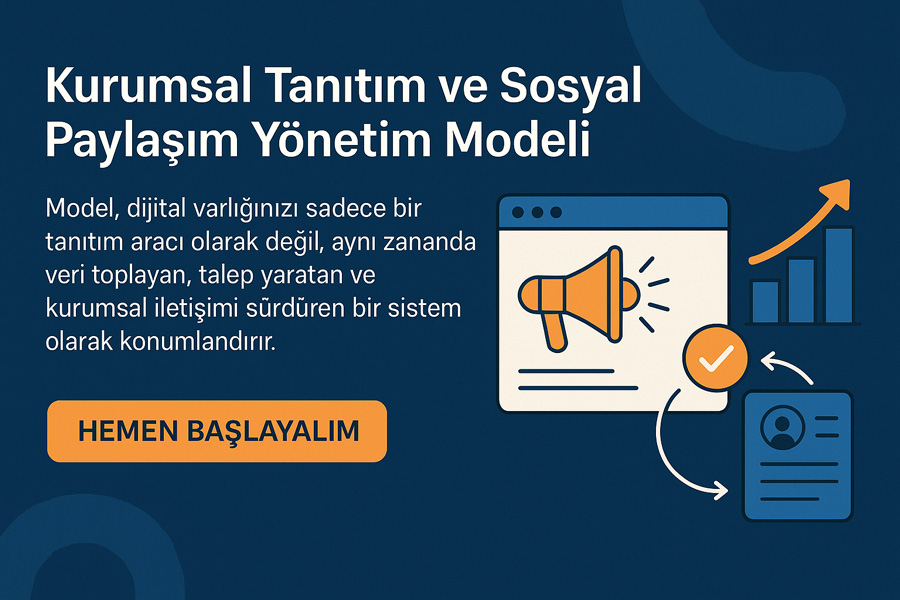 Kurumsal Tanıtım ve Sosyal Paylaşım Yönetim Modeli

Model, dijital varlığınızı sadece bir tanıtım aracı olarak değil, aynı zananda veri toplayan, talep yaratan ve kurumsal iletişimi sürdüren bir sistem olarak konumlandırır.

HEMEN BAŞLAYALIM